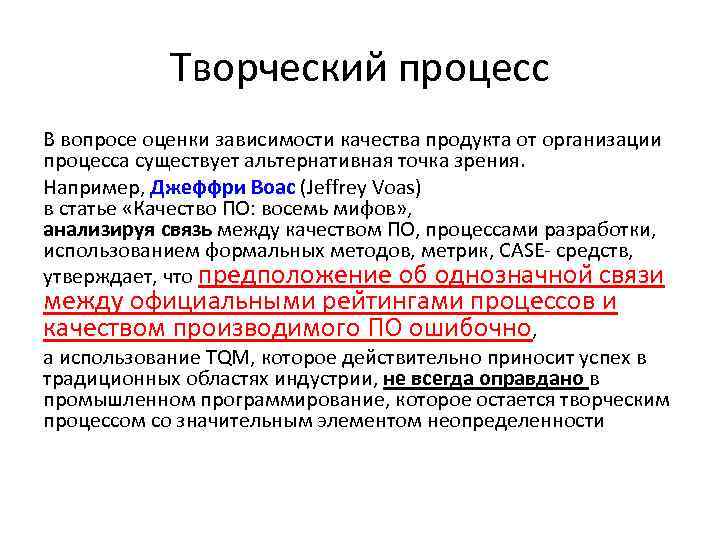 Творческий процесс

В вопросе оценки зависимости качества продукта от организации процесса существует альтернативная точка зрения.

Например, Джеффри Воас (Jeffrey Voas) в статье «Качество ПО: восемь мифов», анализируя связь между качеством ПО, процессами разработки, использованием формальных методов, метрик, CASE- средств, утверждает, что предположение об однозначной связи между официальными рейтингами процессов и качеством производимого ПО ошибочно,

а использование TQM, которое действительно приносит успех в традиционных областях индустрии, не всегда оправдано в промышленном программирование, которое остается творческим процессом со значительным элементом неопределенности